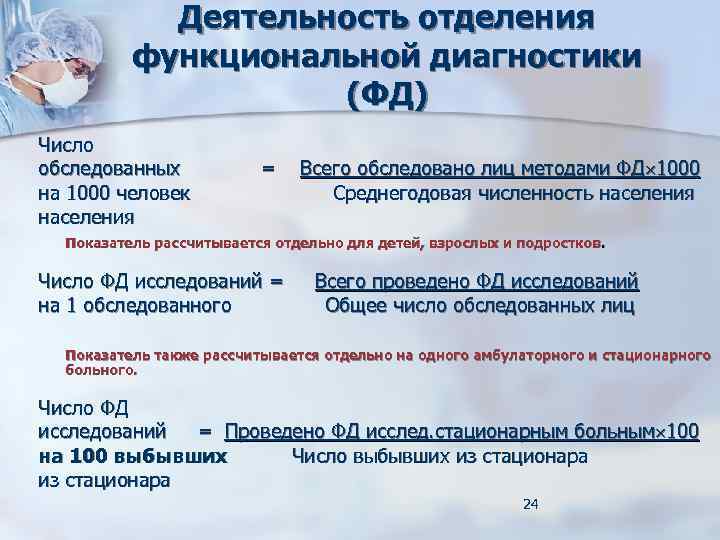 Деятельность отделения функциональной диагностики (ФД)

Число обследованных на 1000 человек населения = $\frac{\text{Всего обследовано лиц методами ФД} \times 1000}{\text{Среднегодовая численность населения}}$

Показатель рассчитывается отдельно для детей, взрослых и подростков.

Число ФД исследований на 1 обследованного = $\frac{\text{Всего проведено ФД исследований}}{\text{Общее число обследованных лиц}}$

Показатель также рассчитывается отдельно на одного амбулаторного и стационарного больного.

Число ФД исследований на 100 выбывших из стационара = $\frac{\text{Проведено ФД исслед.стационарным больным} \times 100}{\text{Число выбывших из стационара}}$

24